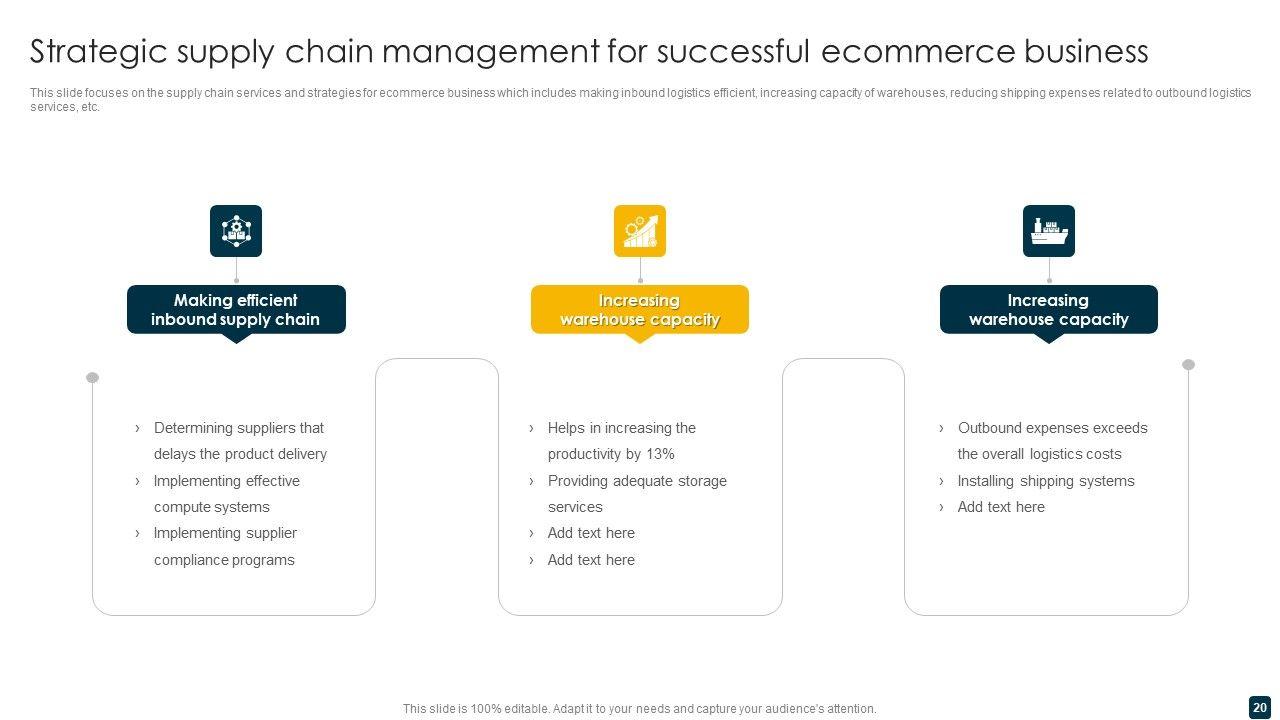 Strategic supply chain management for successful ecommerce business

This slide focuses on the supply chain services and strategies for ecommerce business which includes making inbound logistics efficient, increasing capacity of warehouses, reducing shipping expenses related to outbound logistics services, etc.

Making efficient inbound supply chain

› Determining suppliers that delays the product delivery
› Implementing effective compute systems
› Implementing supplier compliance programs

Increasing warehouse capacity

› Helps in increasing the productivity by 13%
› Providing adequate storage services
› Add text here
› Add text here

Increasing warehouse capacity

› Outbound expenses exceeds the overall logistics costs
› Installing shipping systems
› Add text here

This slide is 100% editable. Adapt it to your needs and capture your audience's attention.

20